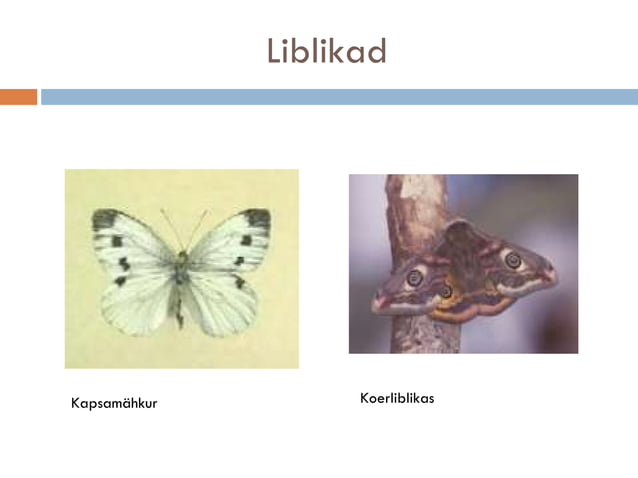 Liblikad

Kapsamähkur

Koerliblikas